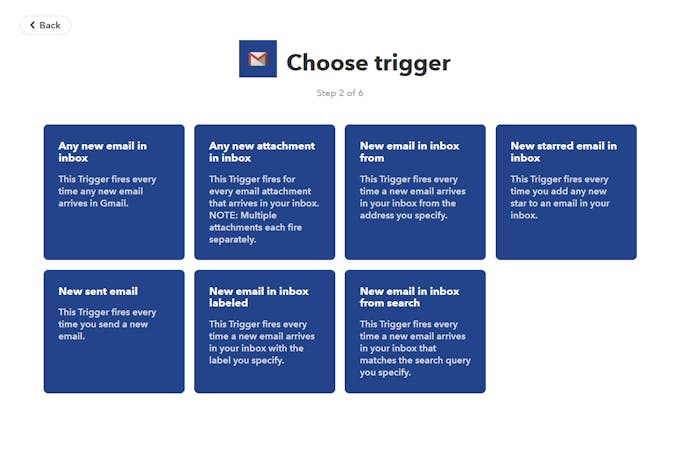 Back

Choose trigger

Step 2 of 6

Any new email in inbox

This Trigger fires every time any new email arrives in Gmail.

Any new attachment in inbox

This Trigger fires for every email attachment that arrives in your inbox. NOTE: Multiple attachments each fire separately.

New email in inbox from

This Trigger fires every time a new email arrives in your inbox from the address you specify.

New starred email in inbox

This Trigger fires every time you add any new star to an email in your inbox.

New sent email

This Trigger fires every time you send a new email.

New email in inbox labeled

This Trigger fires every time a new email arrives in your inbox with the label you specify.

New email in inbox from search

This Trigger fires every time a new email arrives in your inbox that matches the search query you specify.